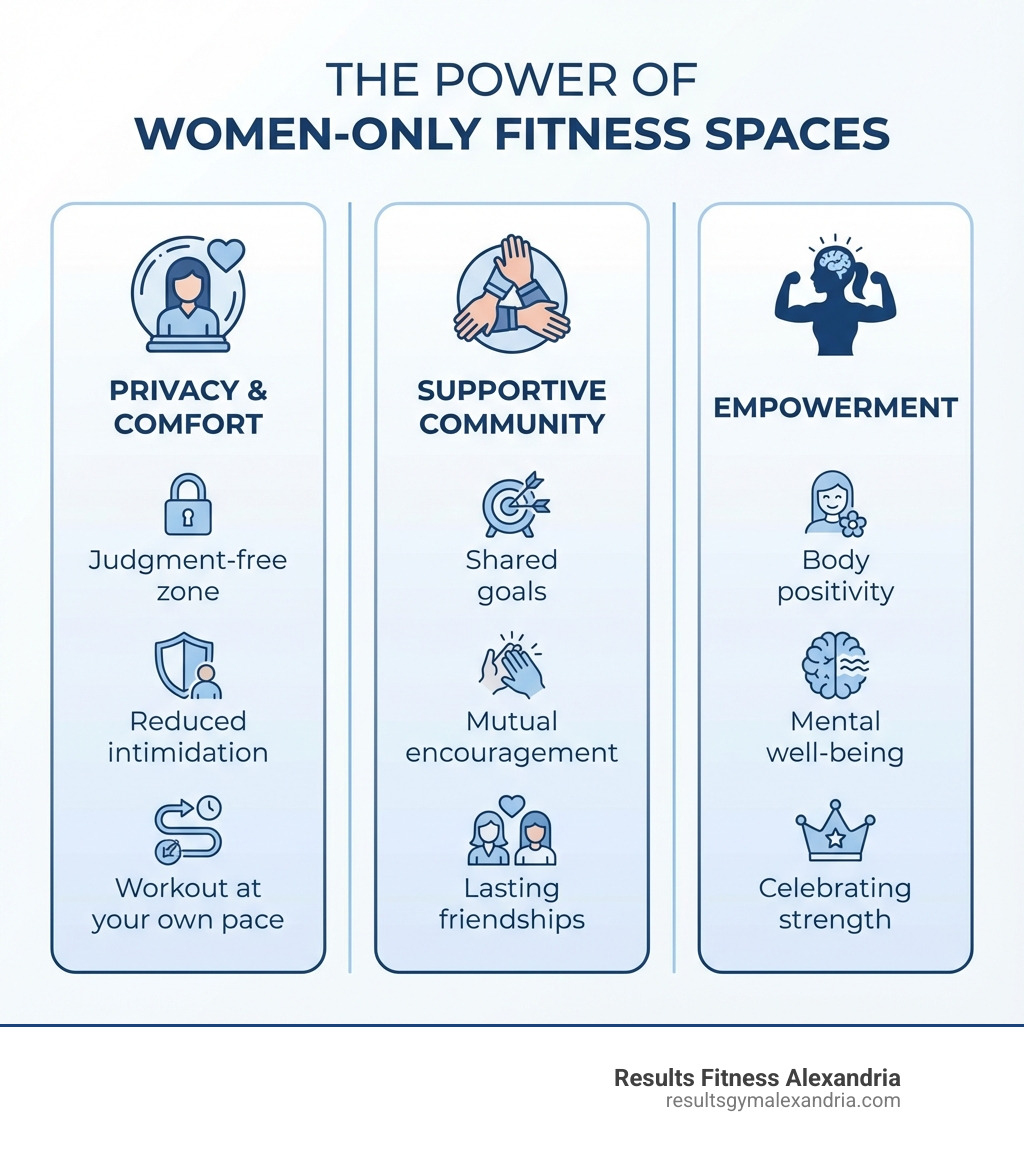 THE POWER OF
WOMEN-ONLY FITNESS SPACES

PRIVACY & COMFORT

Judgment-free zone

Reduced intimidation

Workout at your own pace

SUPPORTIVE COMMUNITY

Shared goals

Mutual encouragement

Lasting friendships

EMPOWERMENT

Body positivity

Mental well-being

Celebrating strength

Results Fitness Alexandria
resultsgymalexandria.com